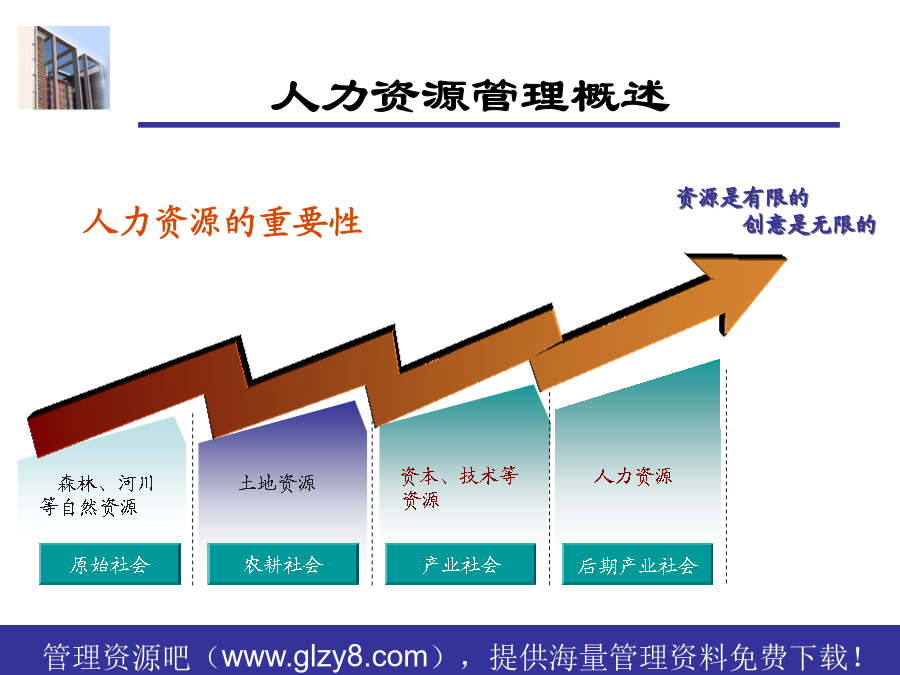 人力资源管理概述

人力资源的重要性

资源是有限的
创意是无限的

森林、河川等自然资源

土地资源

资本、技术等资源

人力资源

原始社会

农耕社会

产业社会

后期产业社会

管理资源吧（www.glzy8.com），提供海量管理资料免费下载！